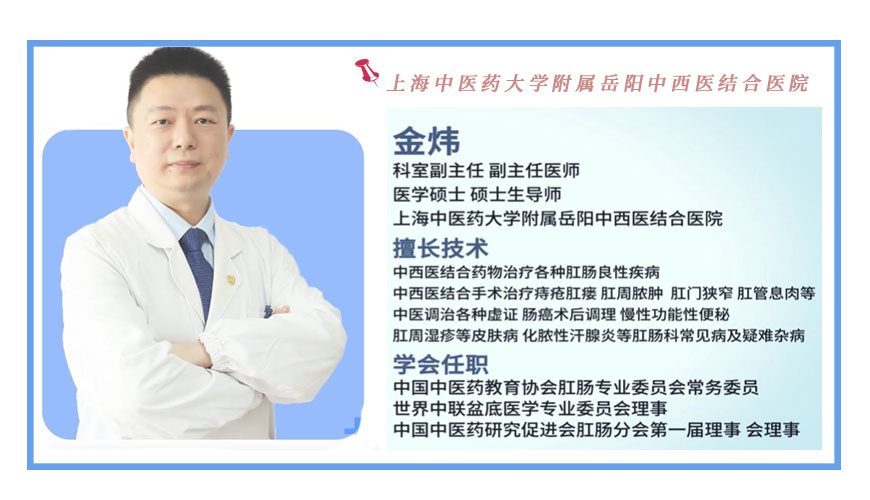 上海中医药大学附属岳阳中西医结合医院

金炜
科室副主任 副主任医师
医学硕士 硕士生导师
上海中医药大学附属岳阳中西医结合医院

擅长技术
中西医结合药物治疗各种肛肠良性疾病
中西医结合手术治疗痔疮肛瘘 肛周脓肿 肛门狭窄 肛管息肉等
中医调治各种虚证 肠癌术后调理 慢性功能性便秘
肛周湿疹等皮肤病 化脓性汗腺炎等肛肠科常见病及疑难杂病

学会任职
中国中医药教育协会肛肠专业委员会常务委员
世界中联盆底医学专业委员会理事
中国中医药研究促进会肛肠分会第一届理事 会理事